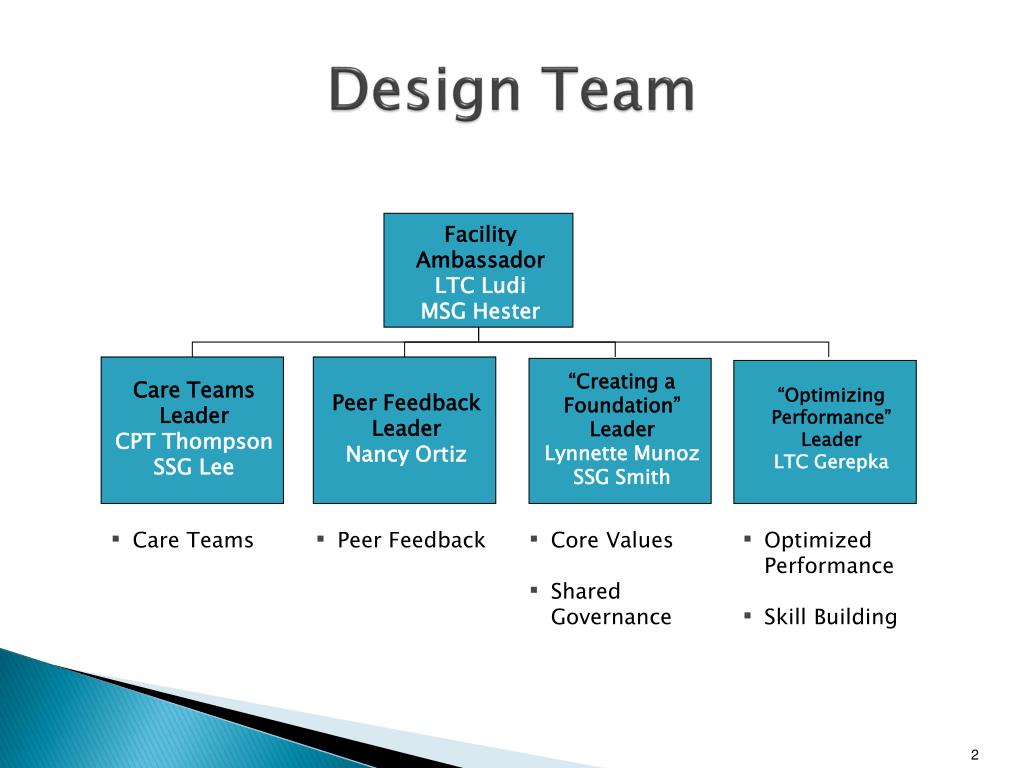 Design Team

Facility Ambassador
LTC Ludi
MSG Hester

Care Teams Leader
CPT Thompson
SSG Lee

Peer Feedback Leader
Nancy Ortiz

“Creating a Foundation” Leader
Lynnette Munoz
SSG Smith

“Optimizing Performance” Leader
LTC Gerepka

▪ Care Teams

▪ Peer Feedback

▪ Core Values

▪ Shared Governance

▪ Optimized Performance

▪ Skill Building

2